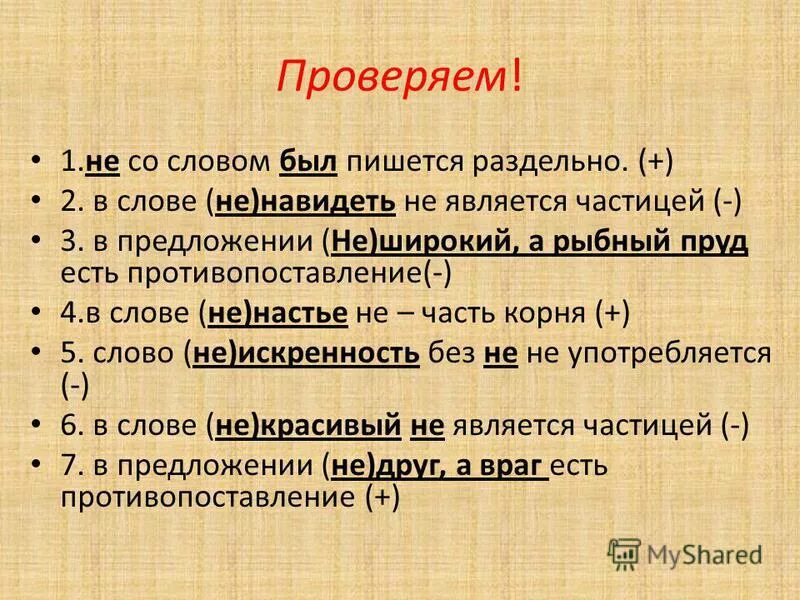 Проверяем!

• 1.не со словом был пишется раздельно. (+)
• 2. в слове (не)навидеть не является частицей (-)
• 3. в предложении (Не)широкий, а рыбный пруд есть противопоставление(-)
• 4.в слове (не)настье не – часть корня (+)
• 5. слово (не)искренность без не не употребляется (-)
• 6. в слове (не)красивый не является частицей (-)
• 7. в предложении (не)друг, а враг есть противопоставление (+)

MyShared